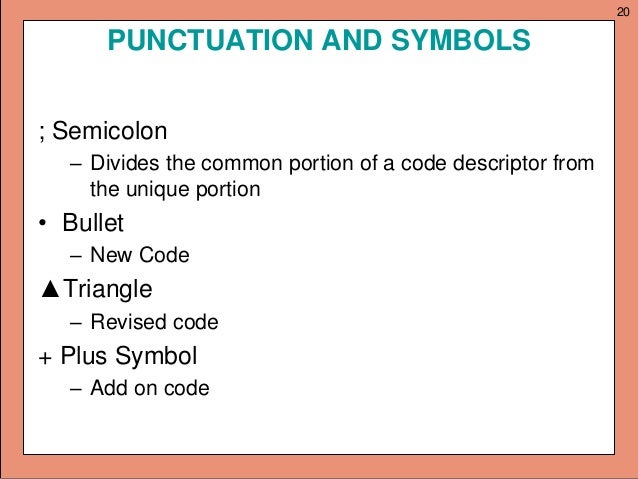 20

PUNCTUATION AND SYMBOLS

; Semicolon
– Divides the common portion of a code descriptor from the unique portion

• Bullet
– New Code

▲Triangle
– Revised code

+ Plus Symbol
– Add on code